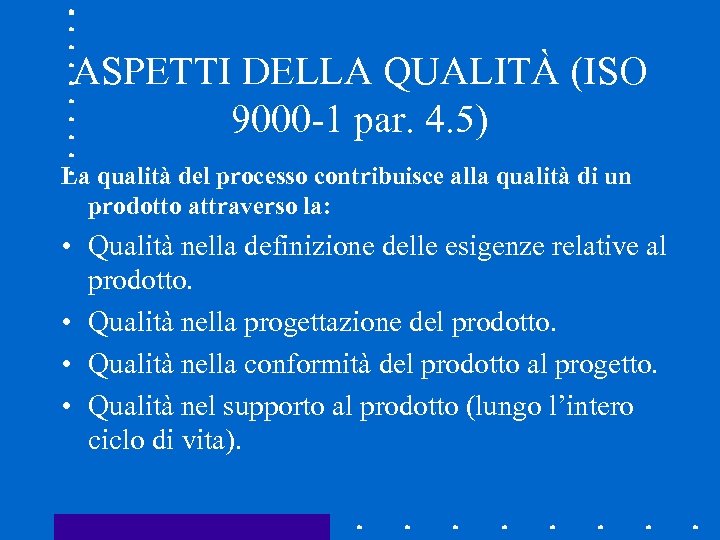 ASPETTI DELLA QUALITÀ (ISO 9000-1 par. 4.5)

La qualità del processo contribuisce alla qualità di un prodotto attraverso la:

• Qualità nella definizione delle esigenze relative al prodotto.
• Qualità nella progettazione del prodotto.
• Qualità nella conformità del prodotto al progetto.
• Qualità nel supporto al prodotto (lungo l'intero ciclo di vita).